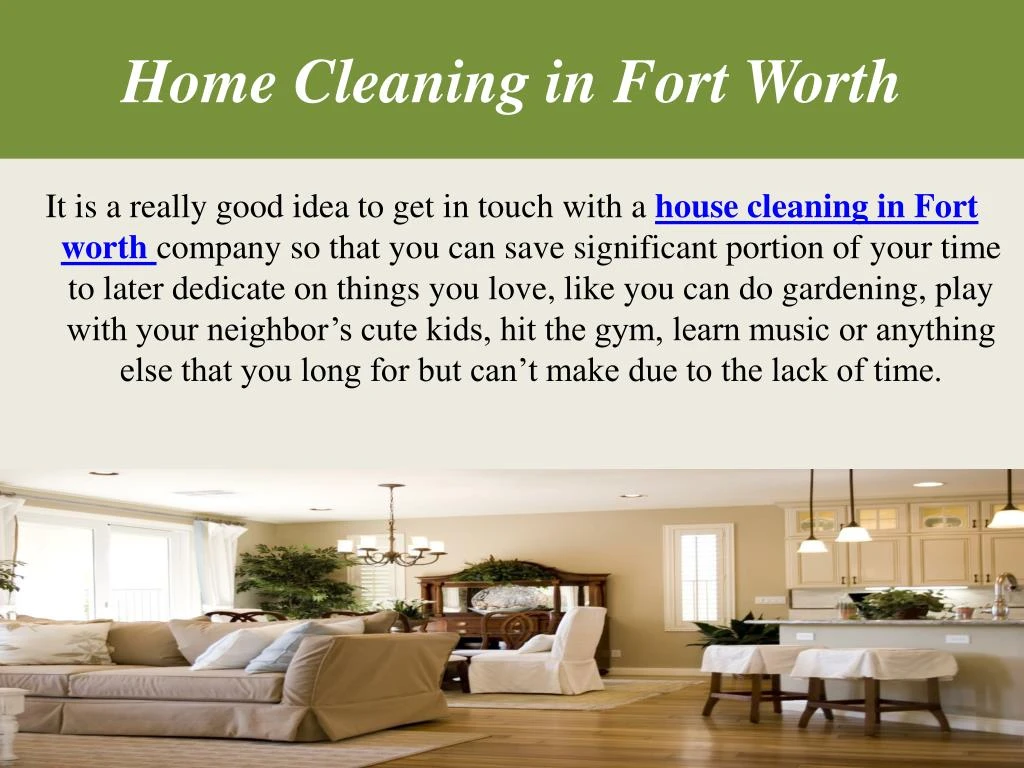 Home Cleaning in Fort Worth

It is a really good idea to get in touch with a house cleaning in Fort worth company so that you can save significant portion of your time to later dedicate on things you love, like you can do gardening, play with your neighbor’s cute kids, hit the gym, learn music or anything else that you long for but can’t make due to the lack of time.